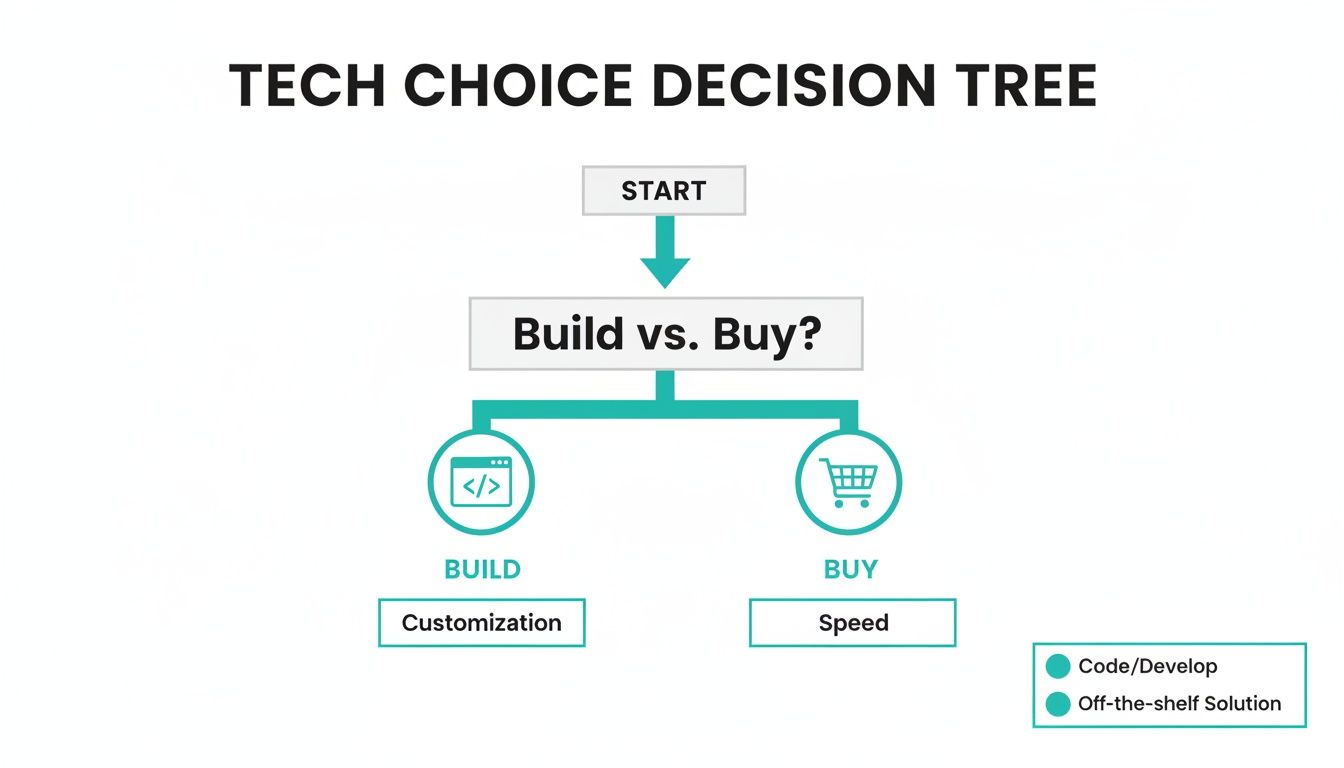 TECH CHOICE DECISION TREE

START

Build vs. Buy?

</>

BUILD

Customization

BUY

Speed

Code/Develop

Off-the-shelf Solution